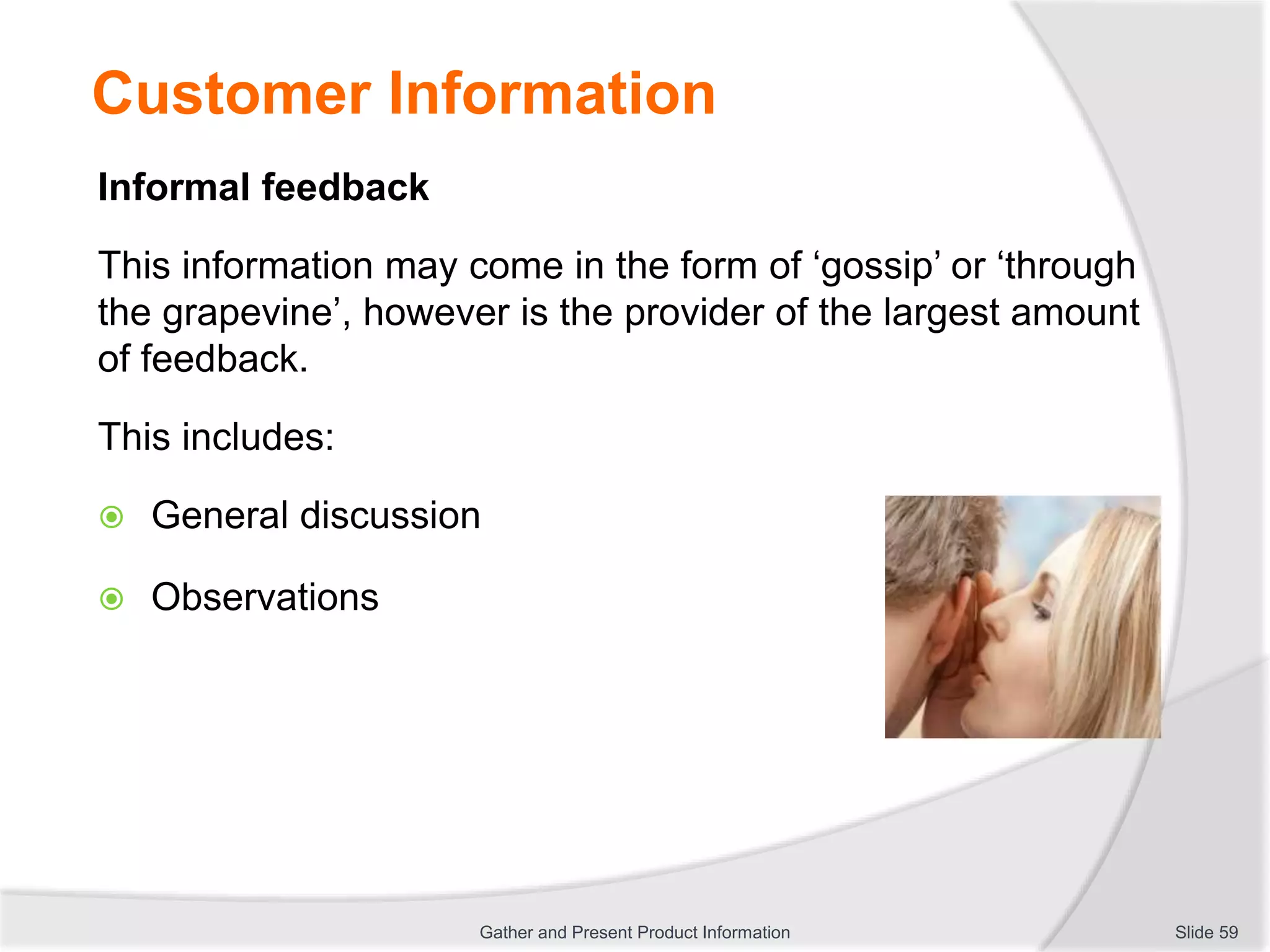 Customer Information

Informal feedback

This information may come in the form of ‘gossip’ or ‘through the grapevine’, however is the provider of the largest amount of feedback.

This includes:

General discussion

Observations

Gather and Present Product Information

Slide 59